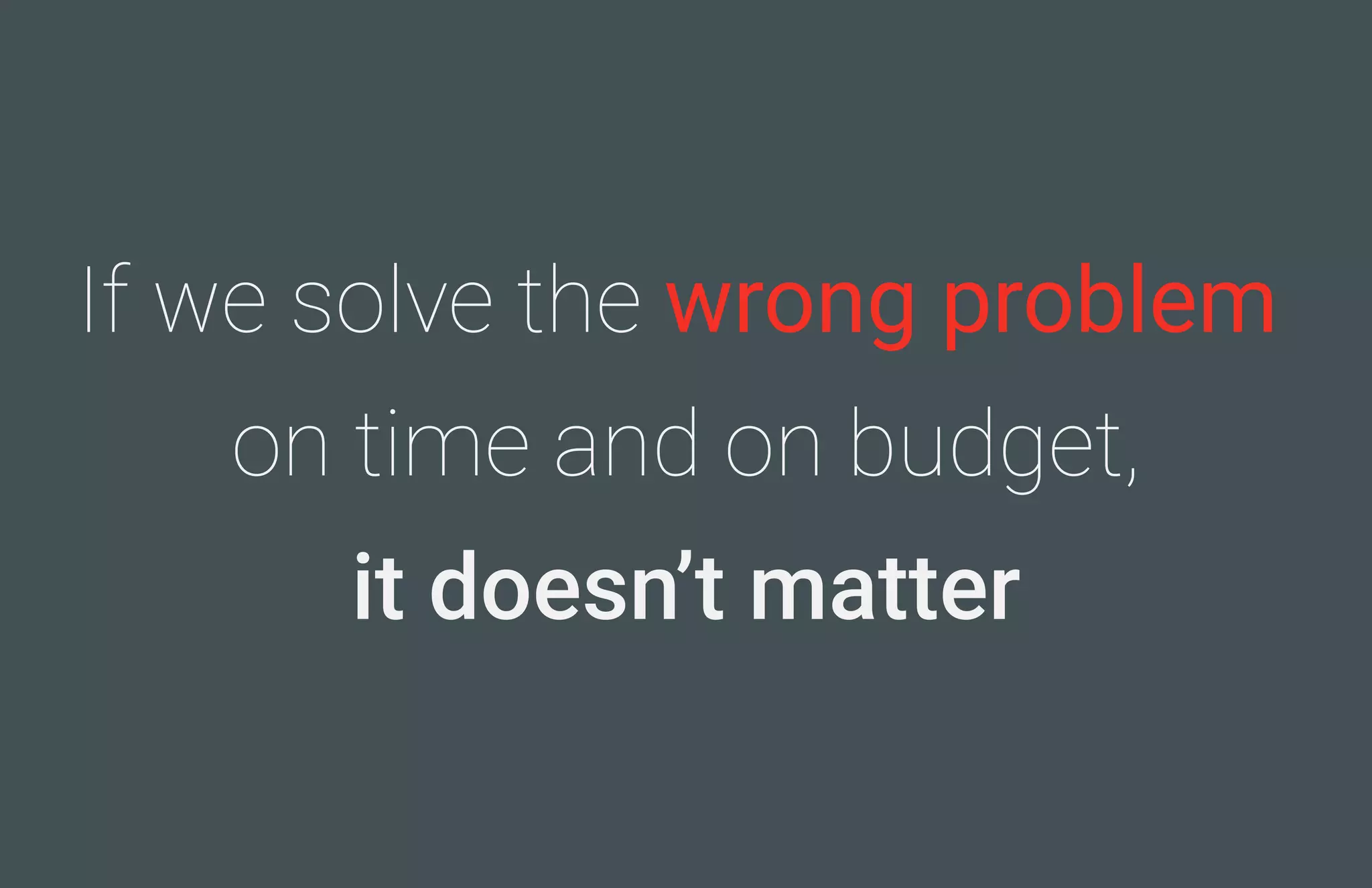 If we solve the wrong problem on time and on budget, it doesn’t matter